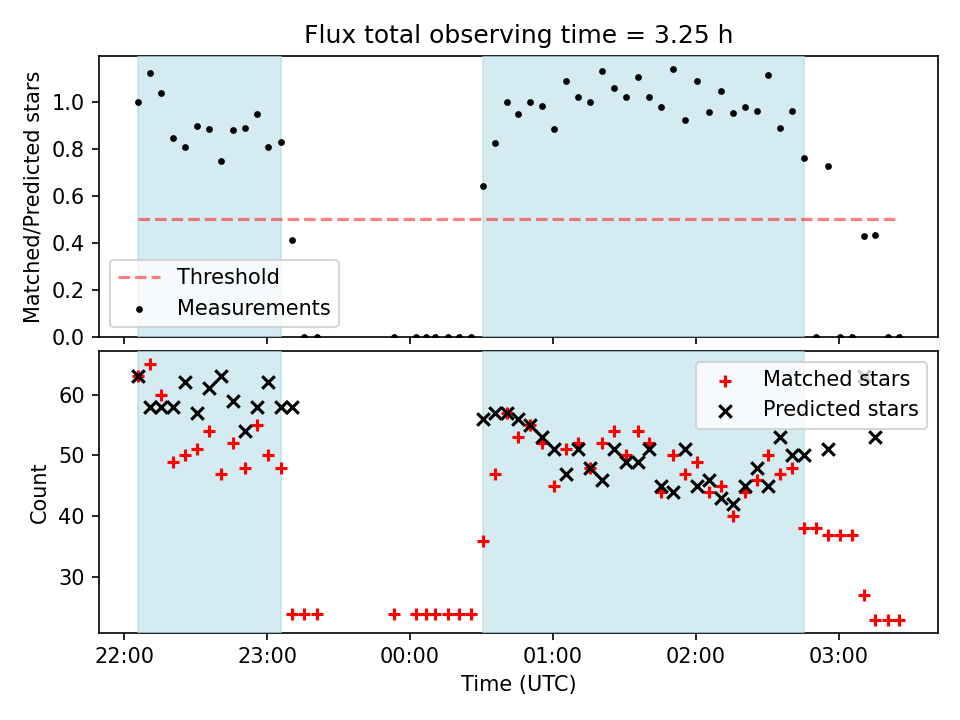 Flux total observing time = 3.25 h

Matched/Predicted stars

1.0
0.8
0.6
0.4
0.2
0.0

Threshold
Measurements

Count

60
50
40
30

Matched stars
Predicted stars

22:00
23:00
00:00
01:00
02:00
03:00

Time (UTC)